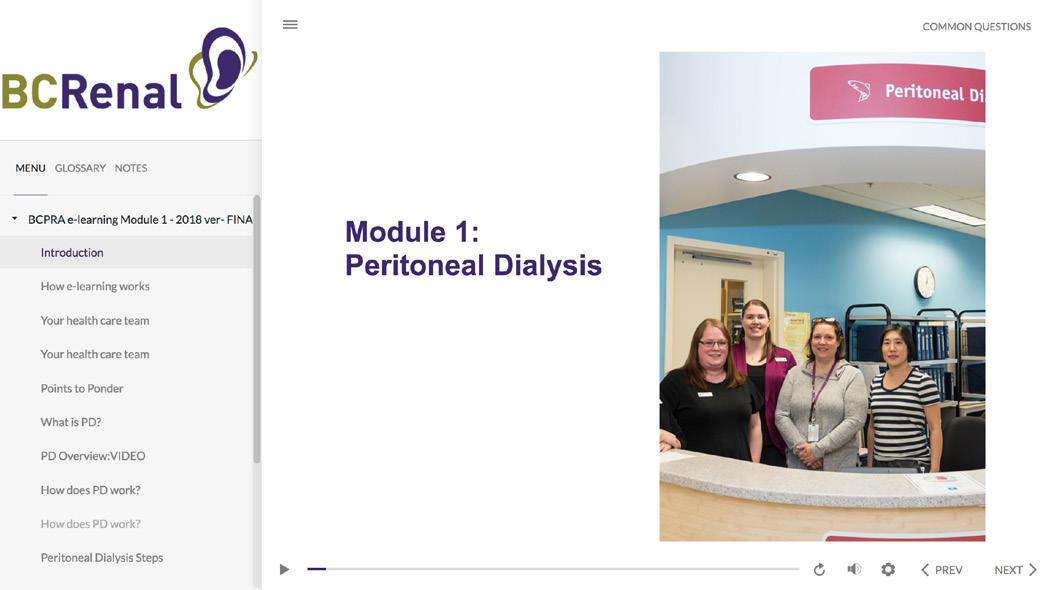 BCRenal

MENU GLOSSARY NOTES

BCPRA e-learning Module 1 - 2018 ver- FINA

Introduction

How e-learning works

Your health care team

Your health care team

Points to Ponder

What is PD?

PD Overview:VIDEO

How does PD work?

How does PD work?

Peritoneal Dialysis Steps

COMMON QUESTIONS

Module 1:
Peritoneal Dialysis

Peritoneal Di

PREV

NEXT